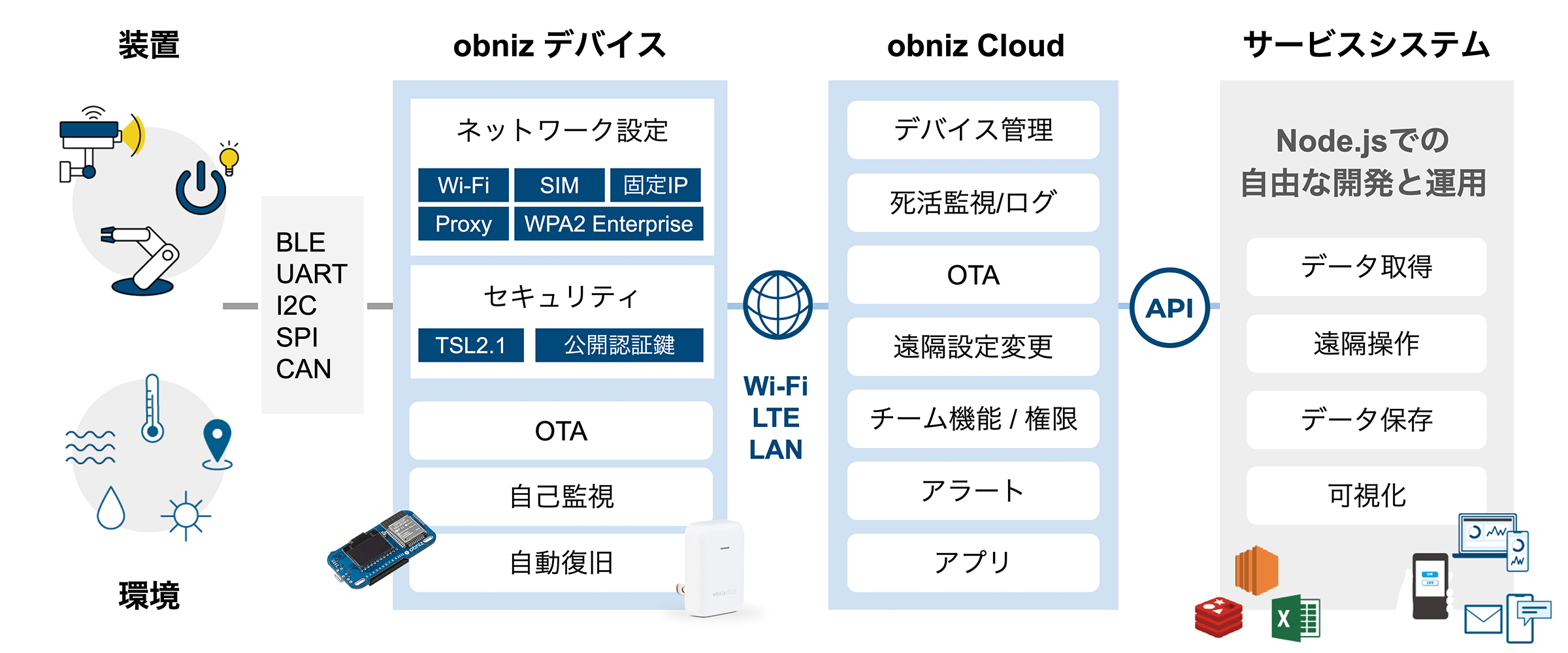 装置

環境

BLE
UART
I2C
SPI
CAN

obniz デバイス

ネットワーク設定

Wi-Fi
SIM
固定IP
Proxy
WPA2 Enterprise

セキュリティ

TSL2.1
公開認証鍵

OTA

自己監視

自動復旧

Wi-Fi
LTE
LAN

obniz Cloud

デバイス管理

死活監視/ログ

OTA

遠隔設定変更

チーム機能 / 権限

アラート

アプリ

API

サービスシステム

Node.jsでの
自由な開発と運用

データ取得

遠隔操作

データ保存

可視化